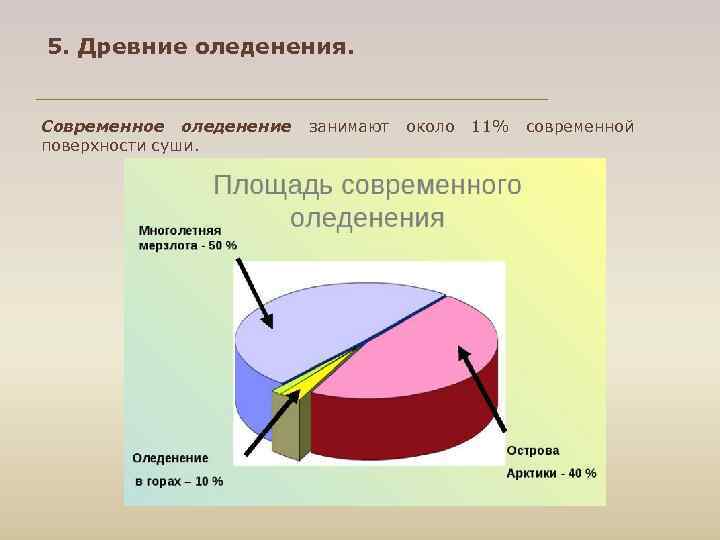 5. Древние оледенения.

Современное оледенение занимают около 11% современной поверхности суши.

Площадь современного оледенения

Многолетняя мерзлота - 50 %

Оледенение в горах – 10 %

Острова Арктики - 40 %